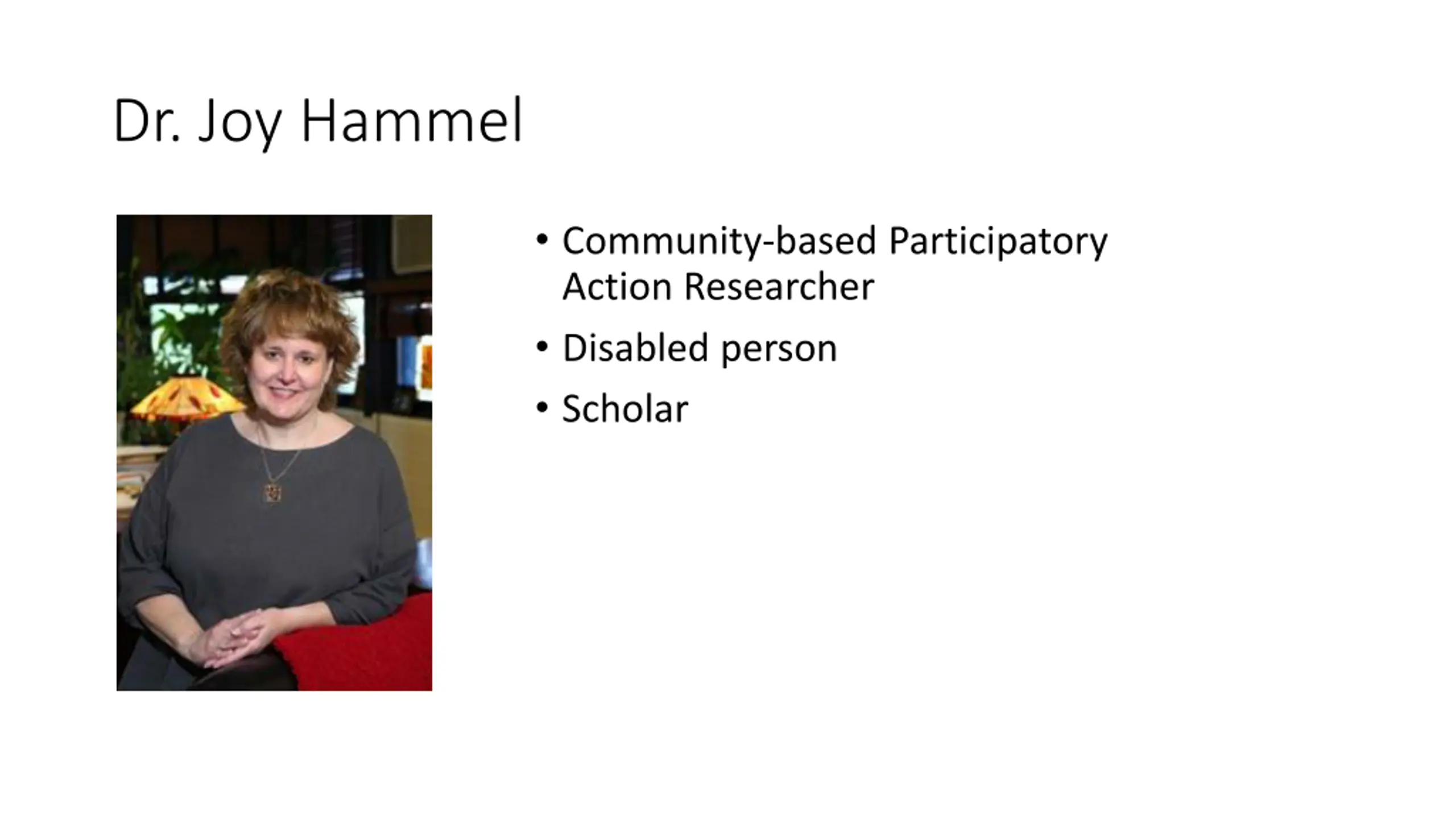 Dr. Joy Hammel

• Community-based Participatory Action Researcher
• Disabled person
• Scholar